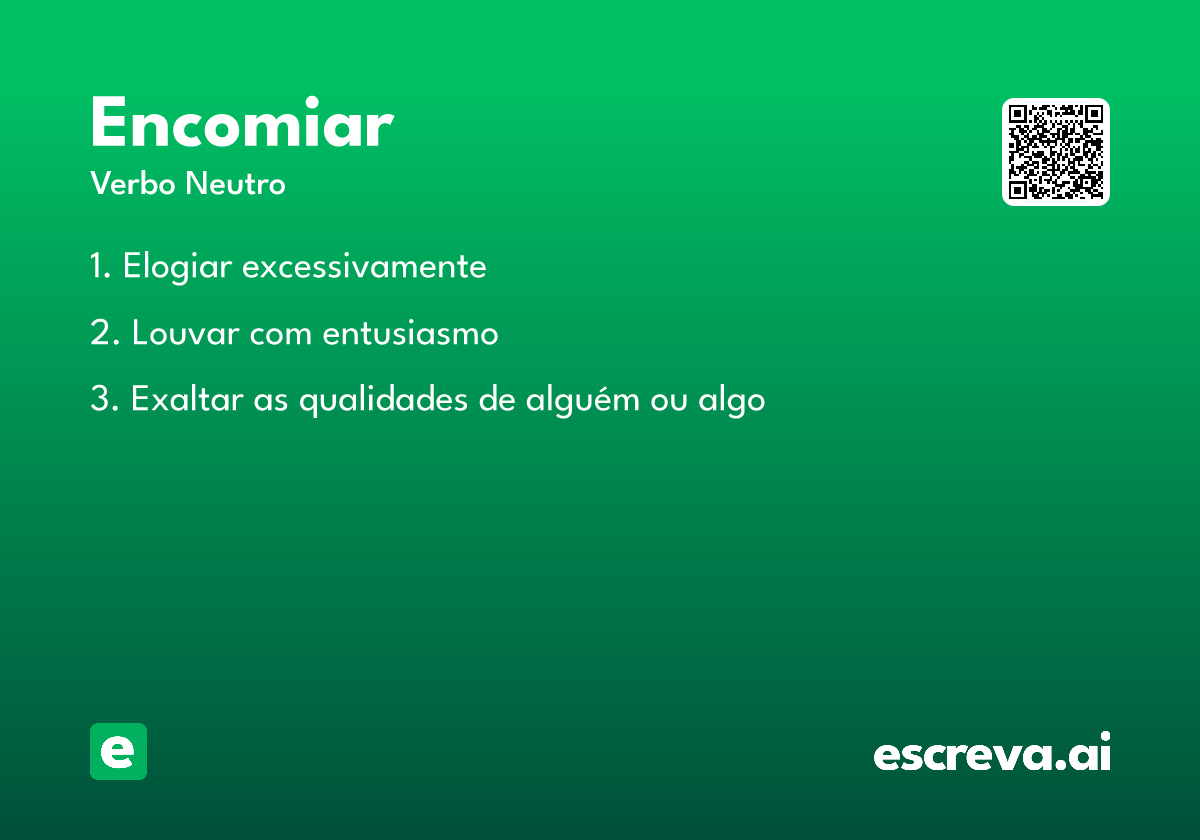 Encomiar
Verbo Neutro

1. Elogiar excessivamente

2. Louvar com entusiasmo

3. Exaltar as qualidades de alguém ou algo

e

escreva.ai